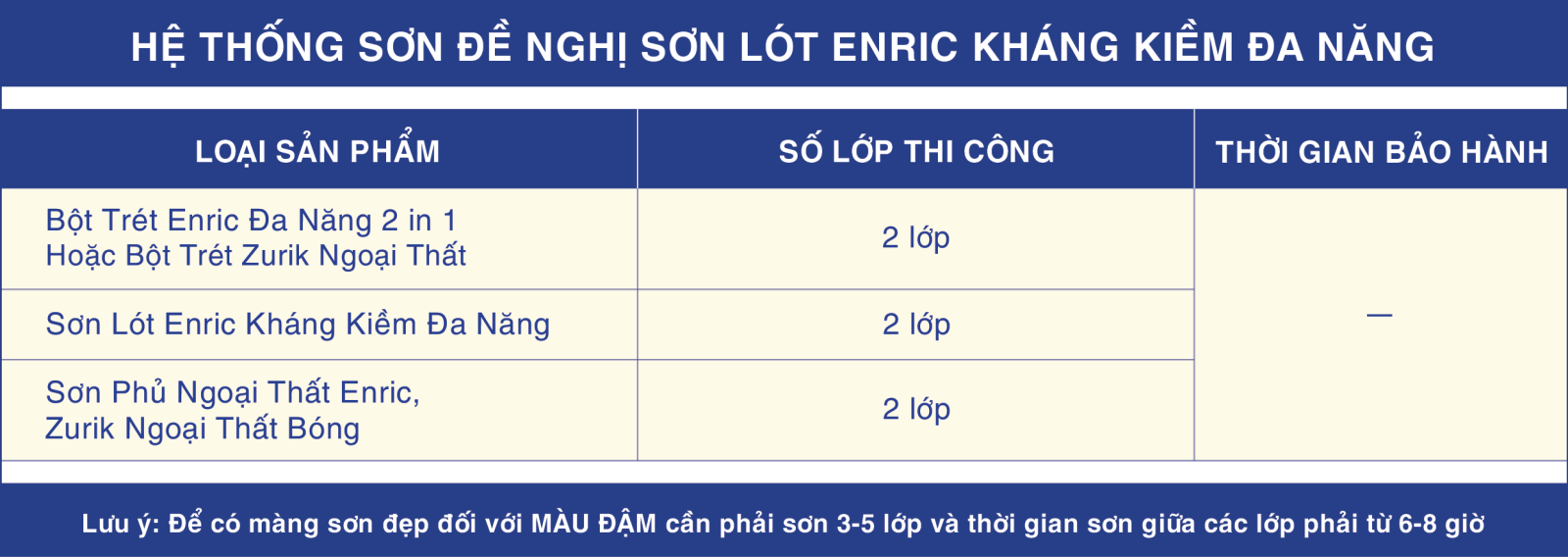 HỆ THỐNG SƠN ĐỀ NGHỊ SƠN LÓT ENRIC KHÁNG KIỀM ĐA NĂNG

| LOẠI SẢN PHẨM | SỐ LỚP THI CÔNG | THỜI GIAN BẢO HÀNH |
|---|---|---|
| Bột Trét Enric Đa Năng 2 in 1 Hoặc Bột Trét Zurik Ngoại Thất | 2 lớp | — |
| Sơn Lót Enric Kháng Kiềm Đa Năng | 2 lớp | |
| Sơn Phủ Ngoại Thất Enric, Zurik Ngoại Thất Bóng | 2 lớp | |

Lưu ý: Để có màng sơn đẹp đối với MÀU ĐẬM cần phải sơn 3-5 lớp và thời gian sơn giữa các lớp phải từ 6-8 giờ